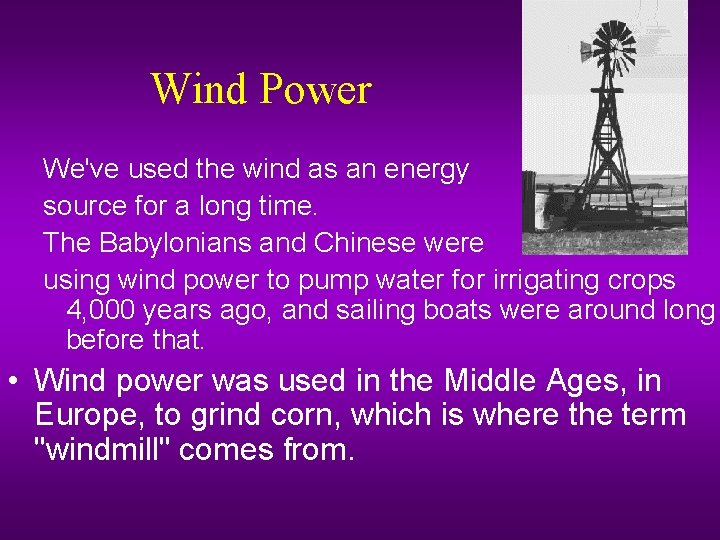 Wind Power

We've used the wind as an energy source for a long time.

The Babylonians and Chinese were using wind power to pump water for irrigating crops 4,000 years ago, and sailing boats were around long before that.

• Wind power was used in the Middle Ages, in Europe, to grind corn, which is where the term "windmill" comes from.